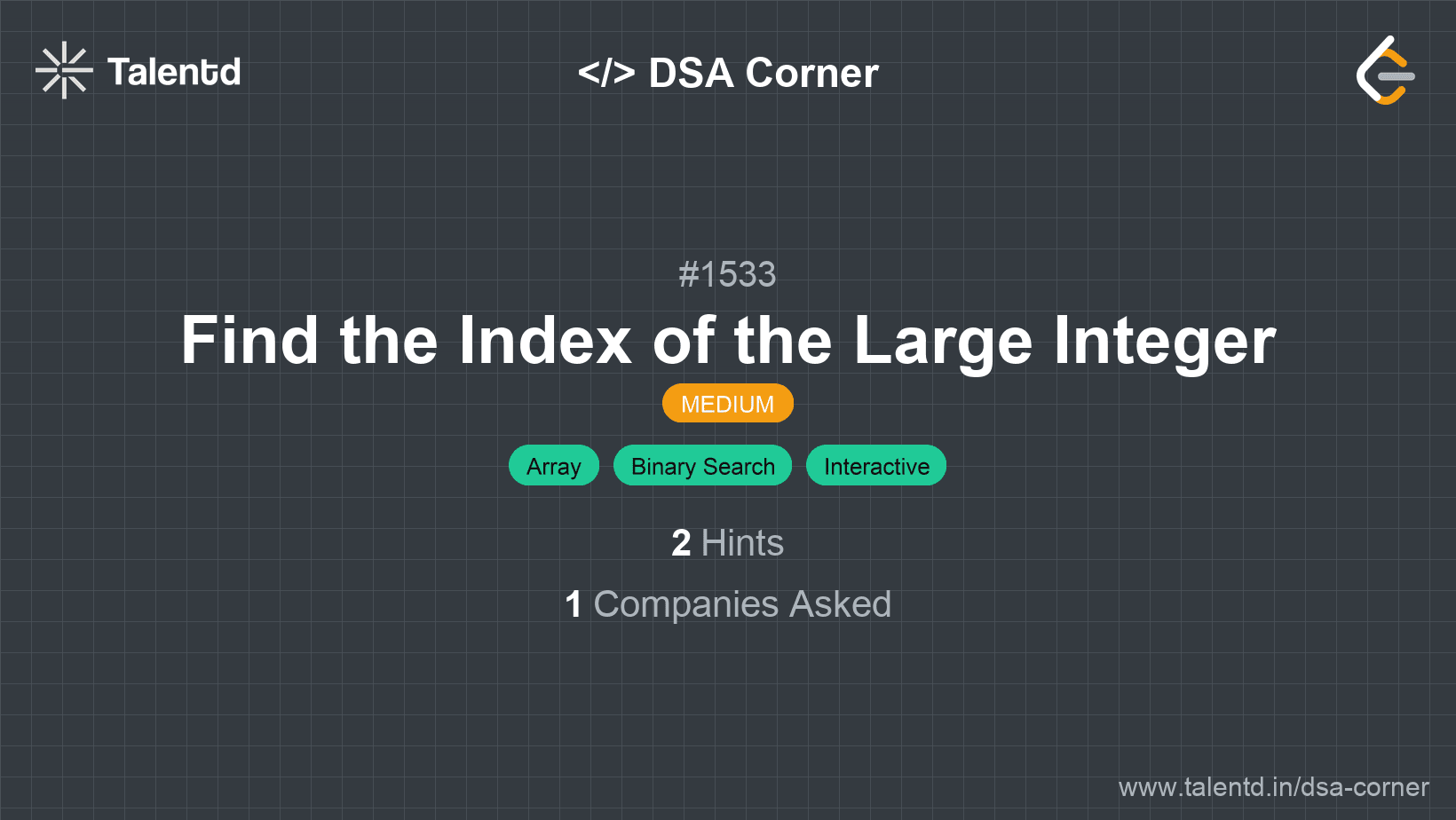 Talentd

</> DSA Corner

#1533

Find the Index of the Large Integer

MEDIUM

Array Binary Search Interactive

2 Hints

1 Companies Asked

www.talentd.in/dsa-corner